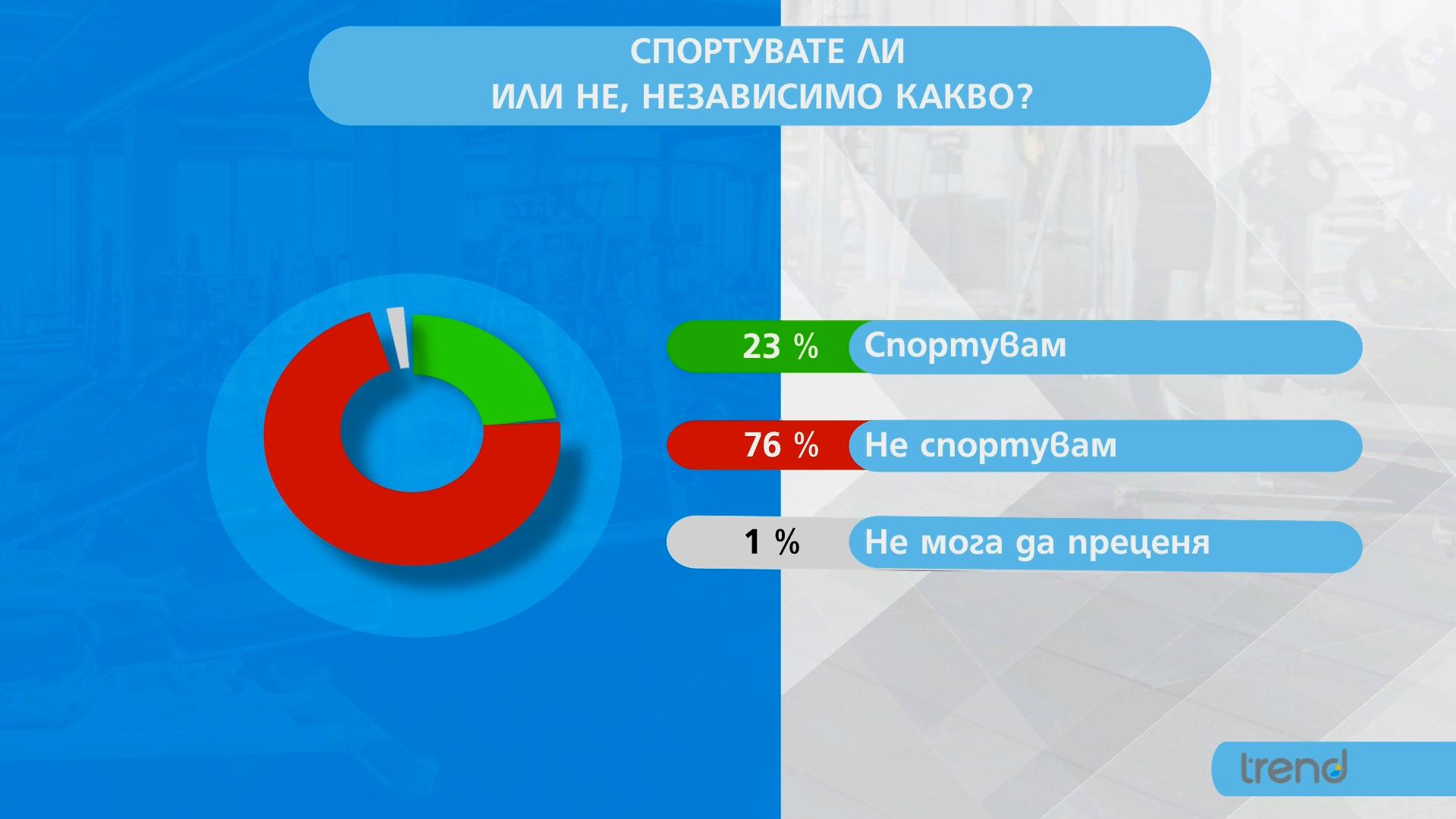 СПОРТУВАТЕ ЛИ
ИЛИ НЕ, НЕЗАВИСИМО КАКВО?

23 % Спортувам

76 % Не спортувам

1 % Не мога да преценя

trend